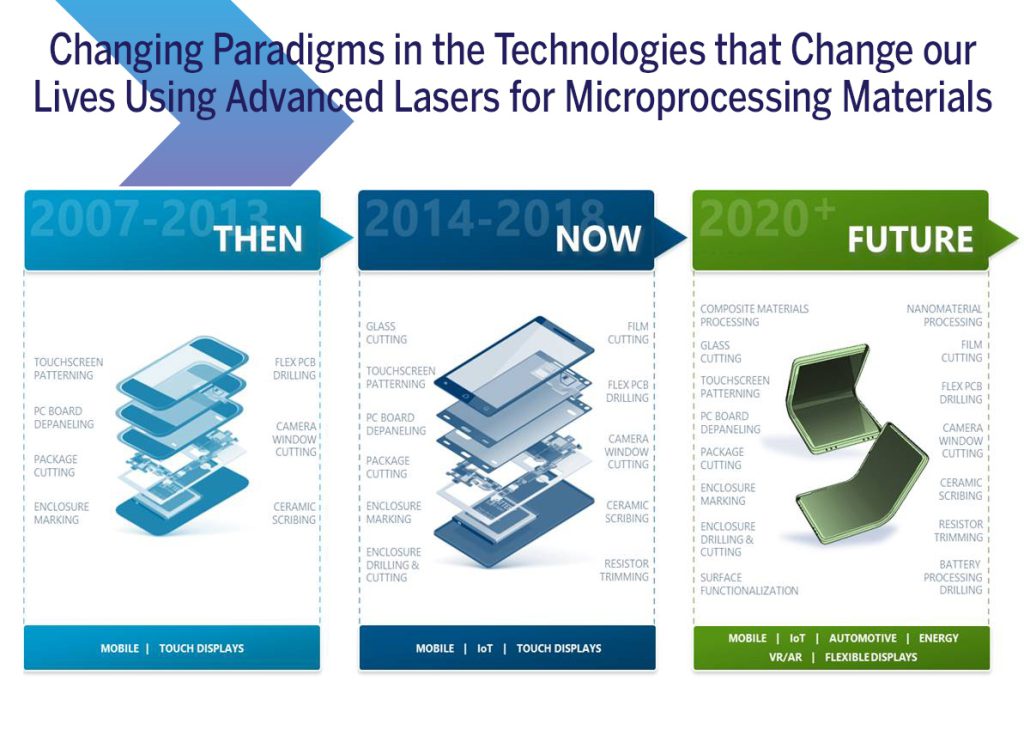 Changing Paradigms in the Technologies that Change our Lives Using Advanced Lasers for Microprocessing Materials

2007-2013
THEN

TOUCHSCREEN PATTERNING
PC BOARD DEPANELING
PACKAGE CUTTING
ENCLOSURE MARKING

FLEX PCB DRILLING
CAMERA WINDOW CUTTING
CERAMIC SCRIBING

MOBILE | TOUCH DISPLAYS

2014-2018
NOW

GLASS CUTTING
TOUCHSCREEN PATTERNING
PC BOARD DEPANELING
PACKAGE CUTTING
ENCLOSURE MARKING
ENCLOSURE DRILLING & CUTTING

FILM CUTTING
FLEX PCB DRILLING
CAMERA WINDOW CUTTING
CERAMIC SCRIBING
RESISTOR TRIMMING

MOBILE | IoT | TOUCH DISPLAYS

2020+
FUTURE

COMPOSITE MATERIALS PROCESSING
GLASS CUTTING
TOUCHSCREEN PATTERNING
PC BOARD DEPANELING
PACKAGE CUTTING
ENCLOSURE MARKING
ENCLOSURE DRILLING & CUTTING
SURFACE FUNCTIONALIZATION

NANOMATERIAL PROCESSING
FILM CUTTING
FLEX PCB DRILLING
CAMERA WINDOW CUTTING
CERAMIC SCRIBING
RESISTOR TRIMMING
BATTERY PROCESSING DRILLING

MOBILE | IoT | AUTOMOTIVE | ENERGY
VR/AR | FLEXIBLE DISPLAYS